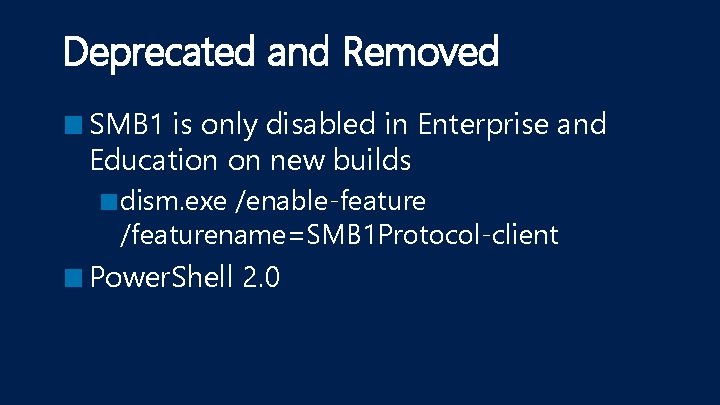 Deprecated and Removed

SMB1 is only disabled in Enterprise and Education on new builds

dism.exe /enable-feature /featurename=SMB1Protocol-client

PowerShell 2.0